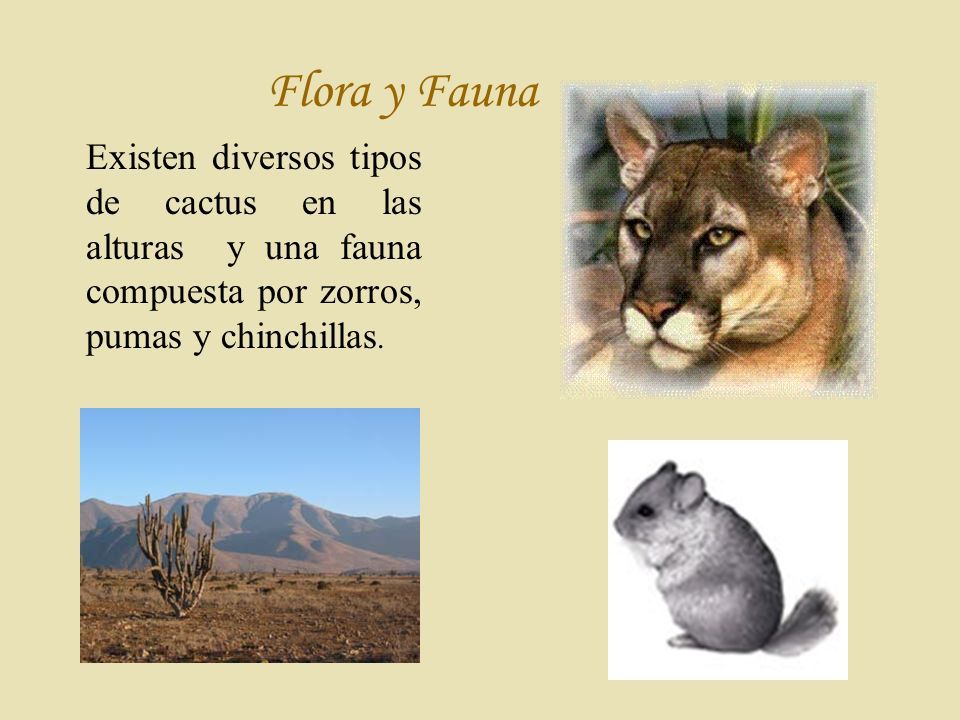 Flora y Fauna

Existen diversos tipos de cactus en las alturas y una fauna compuesta por zorros, pumas y chinchillas.